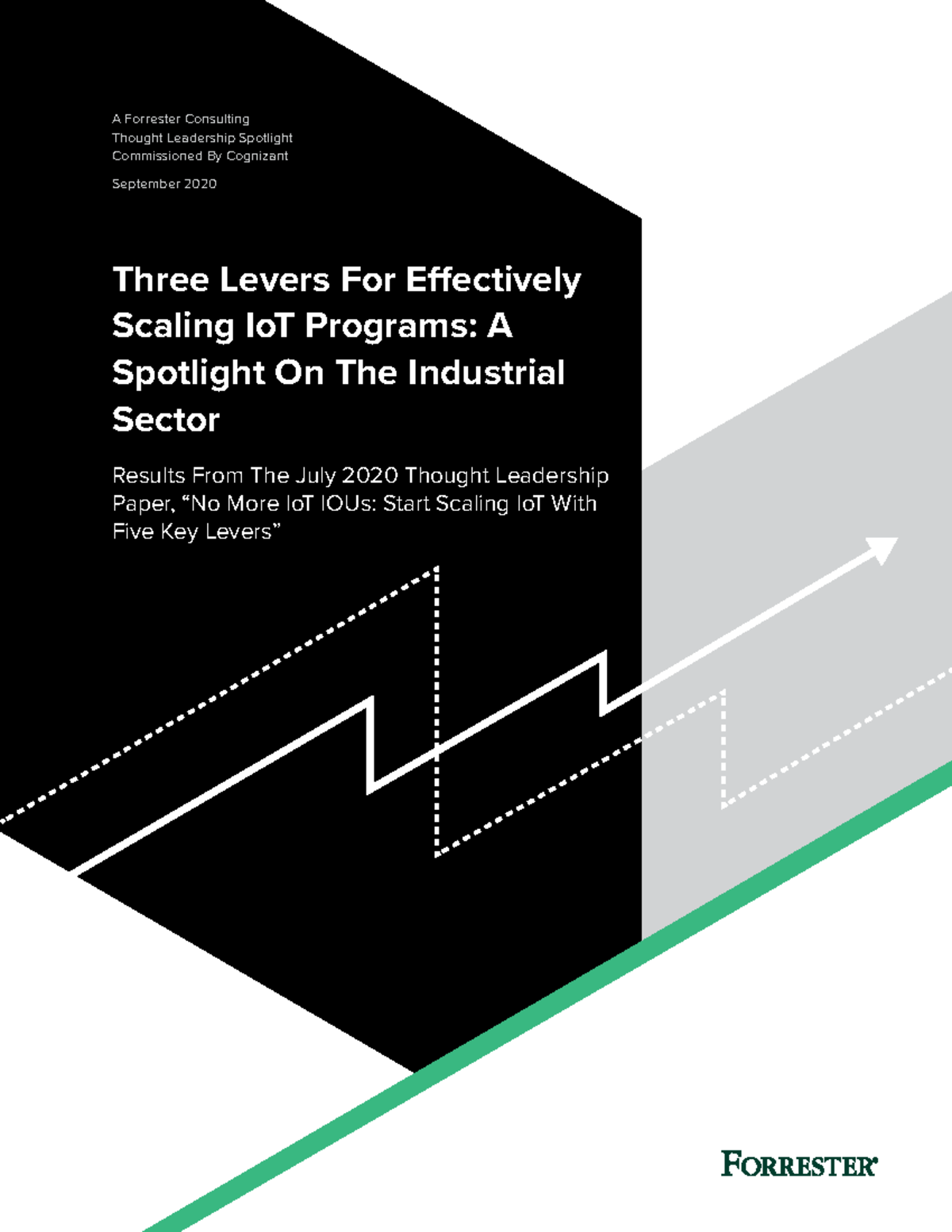 A Forrester Consulting
Thought Leadership Spotlight
Commissioned By Cognizant

September 2020

Three Levers For Effectively Scaling IoT Programs: A Spotlight On The Industrial Sector

Results From The July 2020 Thought Leadership Paper, “No More IoT IOUs: Start Scaling IoT With Five Key Levers”

FORRESTER®